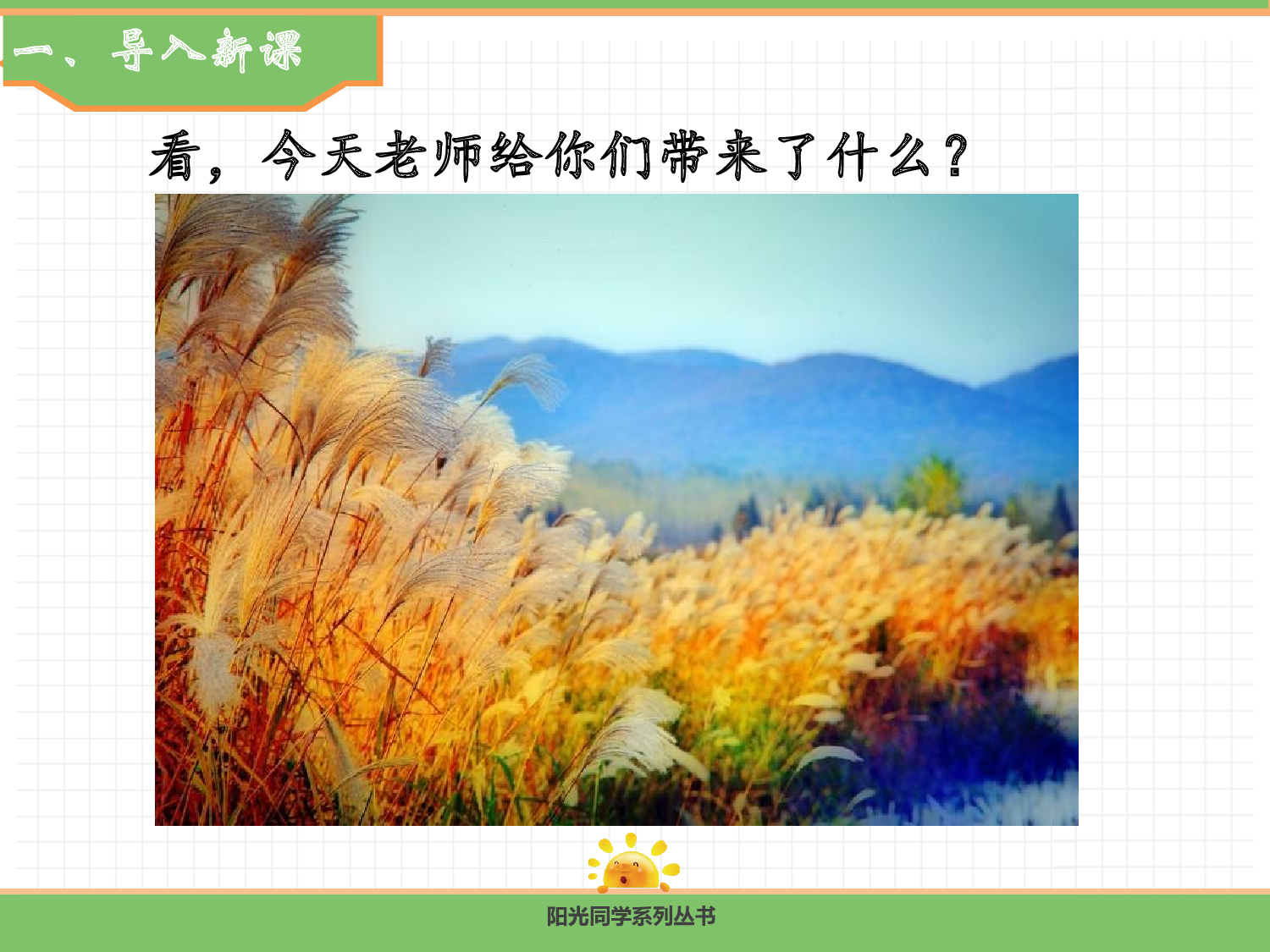 一、导入新课

看，今天老师给你们带来了什么？

阳光同学系列丛书